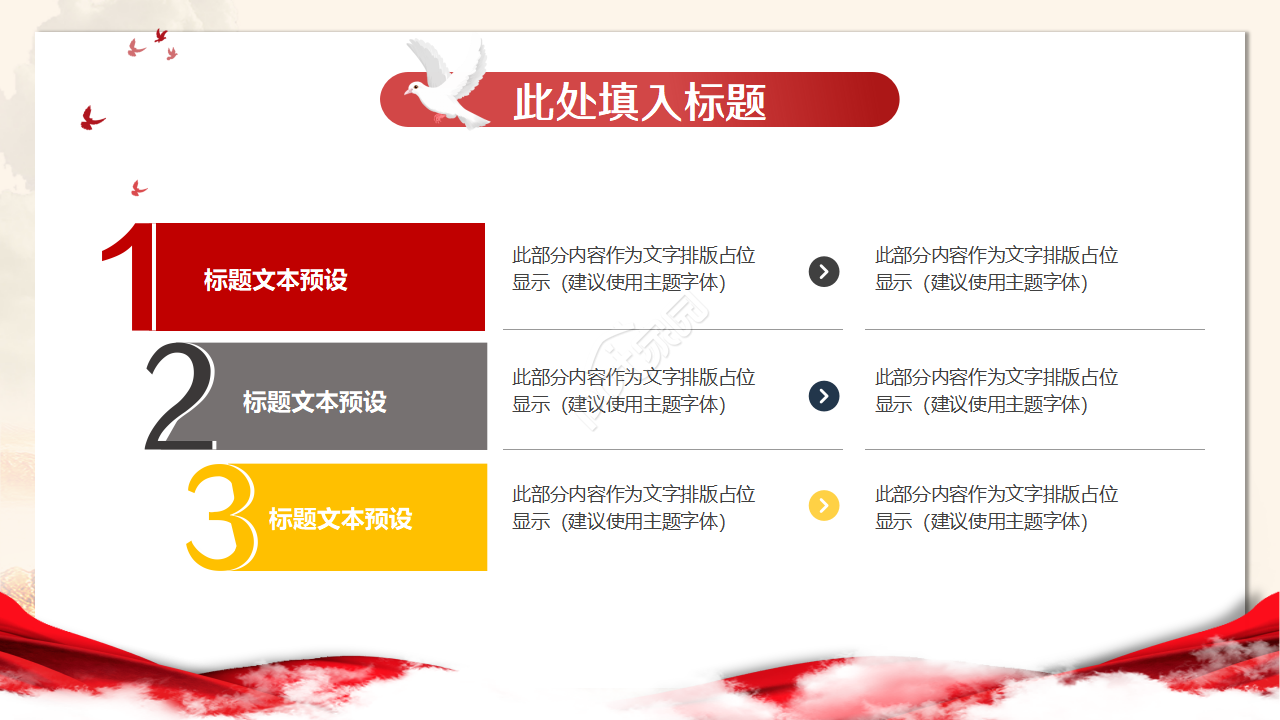 此处填入标题

1 标题文本预设

此部分内容作为文字排版占位显示（建议使用主题字体）

此部分内容作为文字排版占位显示（建议使用主题字体）

2 标题文本预设

此部分内容作为文字排版占位显示（建议使用主题字体）

此部分内容作为文字排版占位显示（建议使用主题字体）

3 标题文本预设

此部分内容作为文字排版占位显示（建议使用主题字体）

此部分内容作为文字排版占位显示（建议使用主题字体）